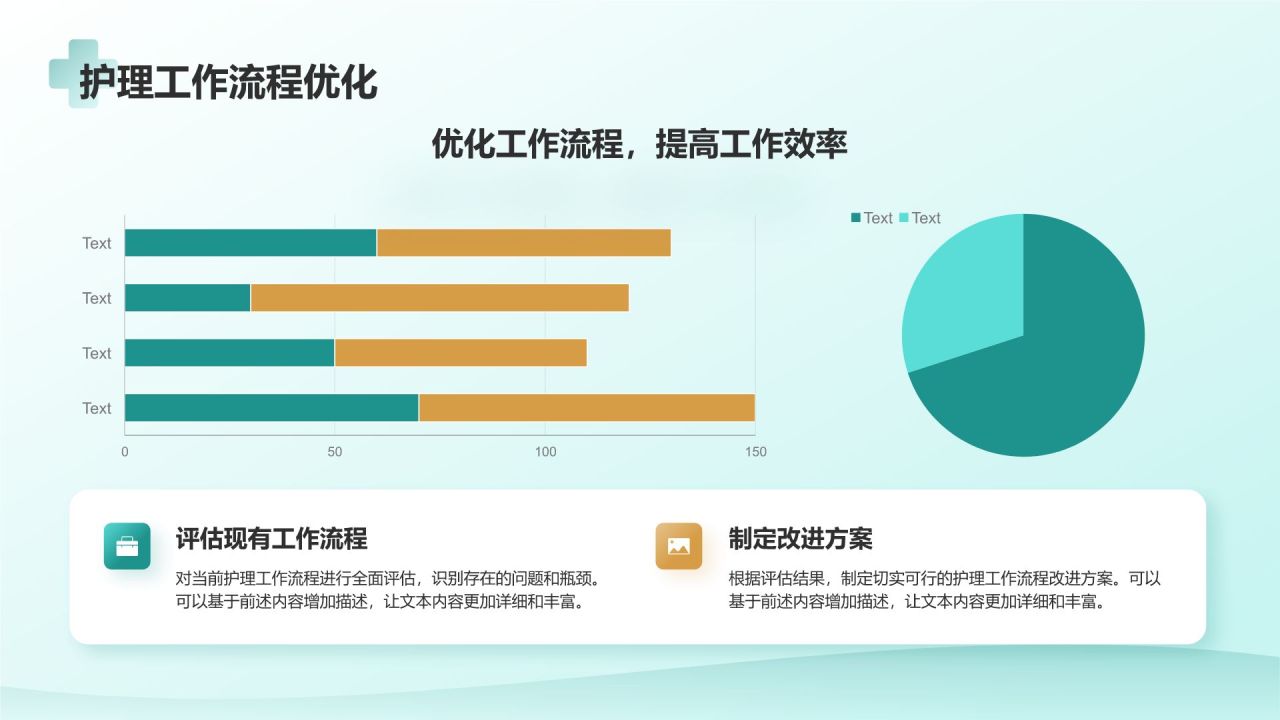 护理工作流程优化

优化工作流程，提高工作效率

Text
Text
Text
Text
0
50
100
150

Text Text

评估现有工作流程

对当前护理工作流程进行全面评估，识别存在的问题和瓶颈。可以基于前述内容增加描述，让文本内容更加详细和丰富。

制定改进方案

根据评估结果，制定切实可行的护理工作流程改进方案。可以基于前述内容增加描述，让文本内容更加详细和丰富。